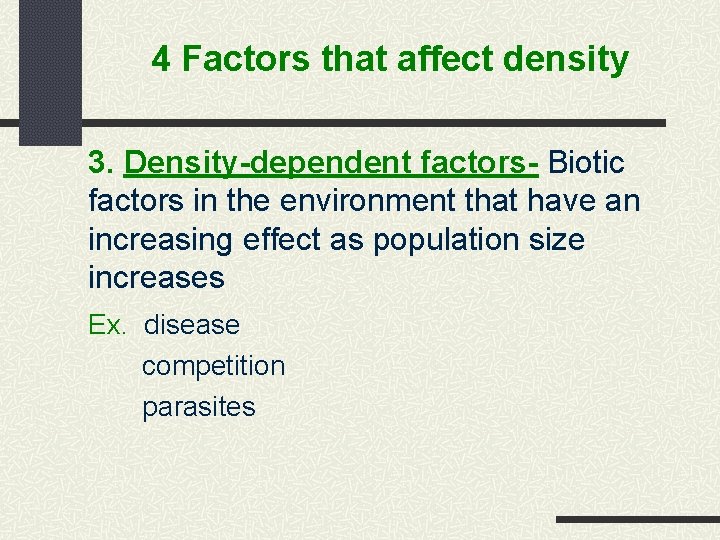 4 Factors that affect density

3. Density-dependent factors- Biotic factors in the environment that have an increasing effect as population size increases

Ex. disease
competition
parasites